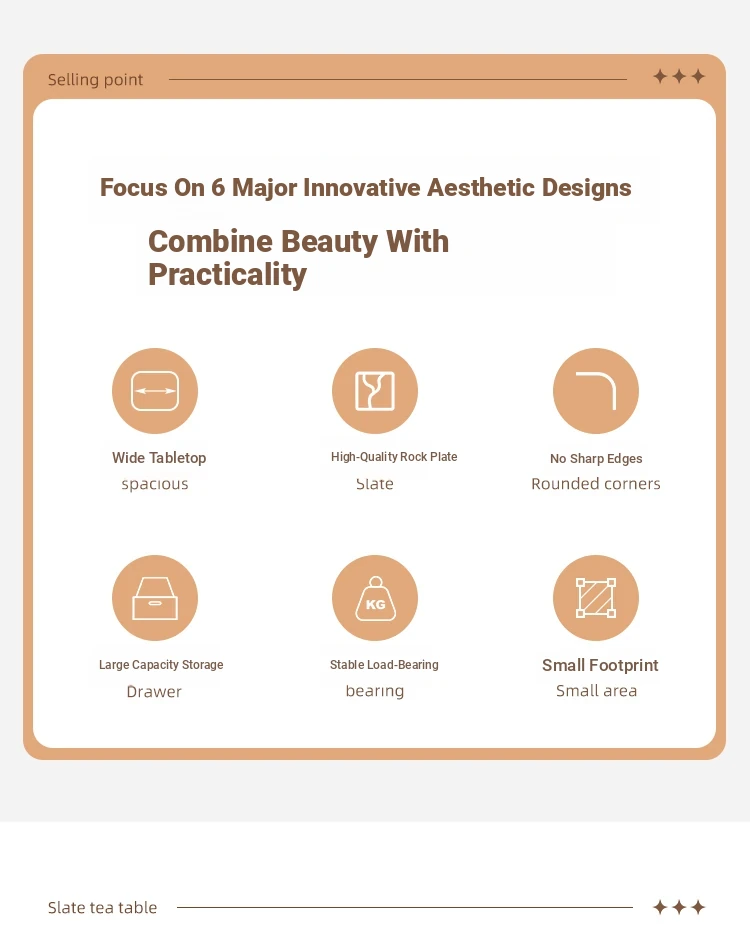 Selling point

Focus On 6 Major Innovative Aesthetic Designs

Combine Beauty With Practicality

Wide Tabletop
spacious

High-Quality Rock Plate
Slate

No Sharp Edges
Rounded corners

Large Capacity Storage
Drawer

KG

Stable Load-Bearing
bearing

Small Footprint
Small area

Slate tea table